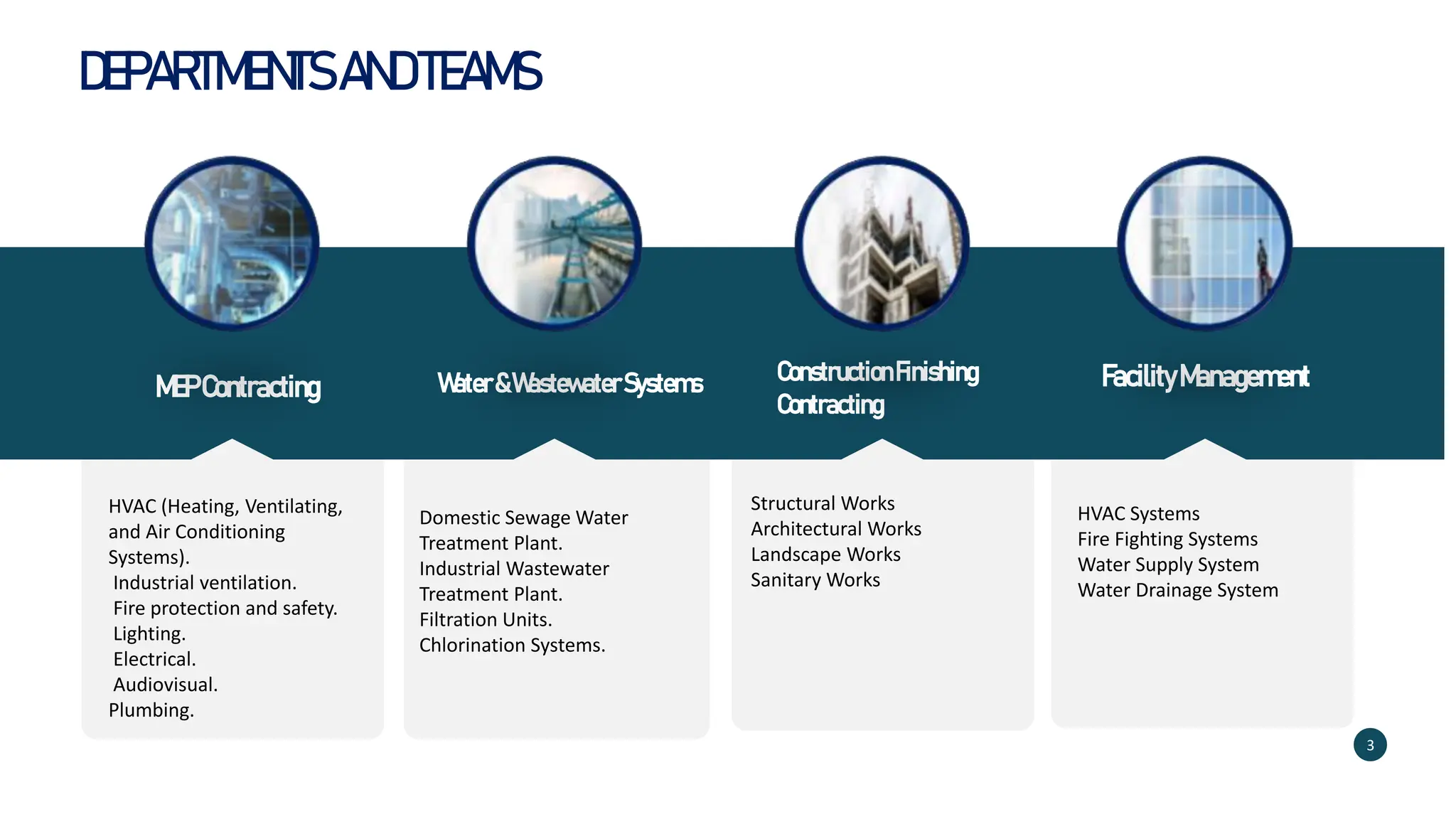 DEPARTMENTS AND TEAMS

MEP Contracting

HVAC (Heating, Ventilating, and Air Conditioning Systems).
Industrial ventilation.
Fire protection and safety.
Lighting.
Electrical.
Audiovisual.
Plumbing.

Water & Wastewater Systems

Domestic Sewage Water Treatment Plant.
Industrial Wastewater Treatment Plant.
Filtration Units.
Chlorination Systems.

Construction Finishing Contracting

Structural Works
Architectural Works
Landscape Works
Sanitary Works

Facility Management

HVAC Systems
Fire Fighting Systems
Water Supply System
Water Drainage System

3